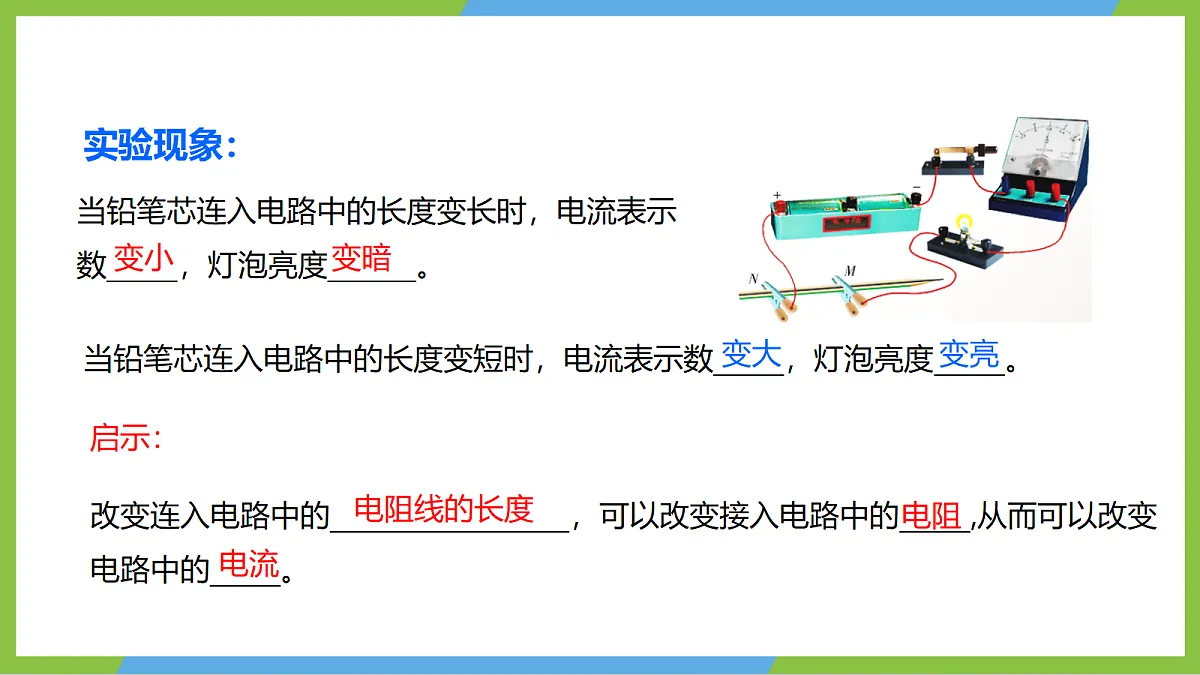 实验现象：

当铅笔芯连入电路中的长度变长时，电流表示数变小，灯泡亮度变暗。

+ − N M

当铅笔芯连入电路中的长度变短时，电流表示数变大，灯泡亮度变亮。

启示：

改变连入电路中的电阻线的长度，可以改变接入电路中的电阻,从而可以改变电路中的电流。